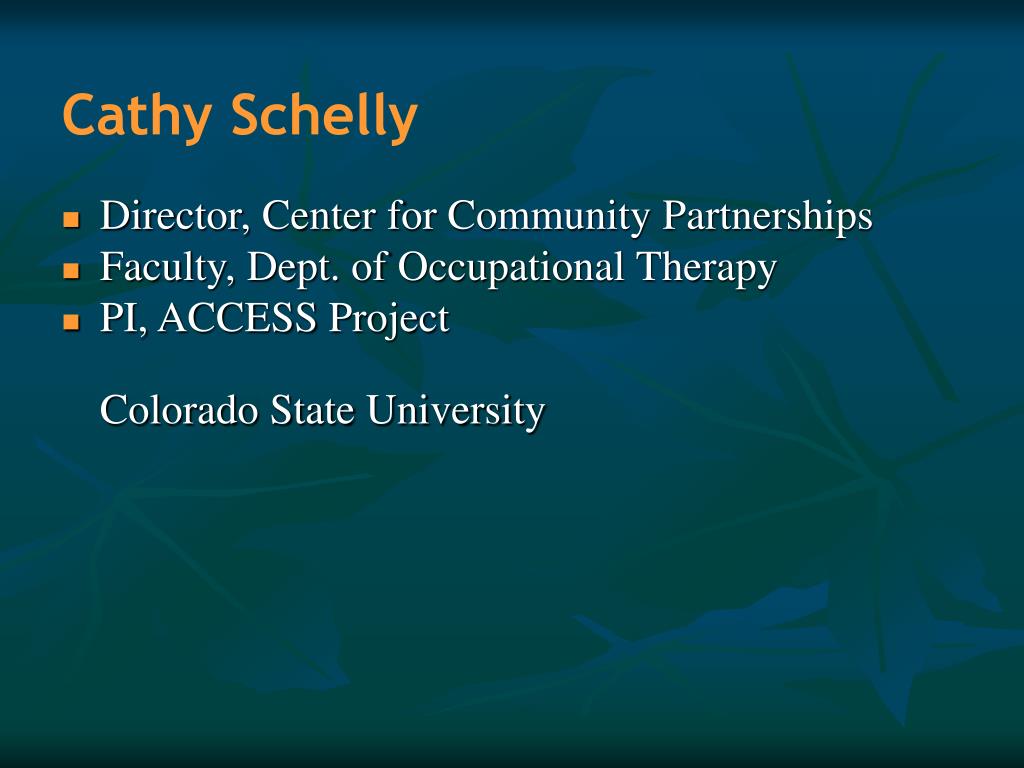 Cathy Schelly

- Director, Center for Community Partnerships
- Faculty, Dept. of Occupational Therapy
- PI, ACCESS Project

Colorado State University